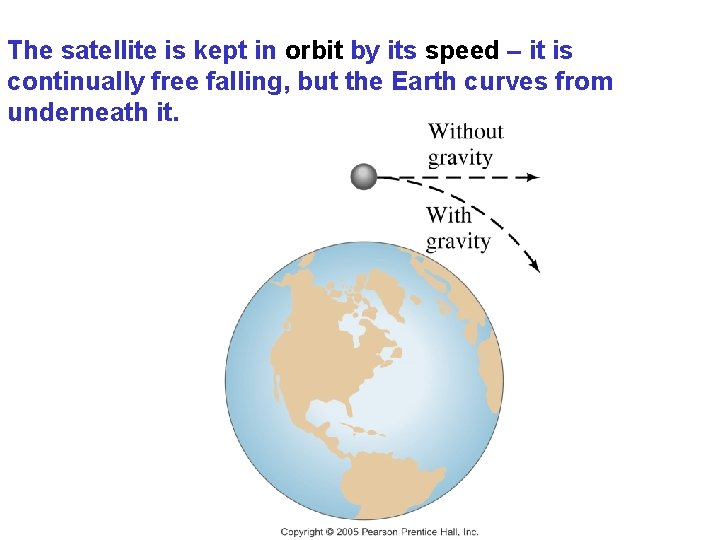 The satellite is kept in orbit by its speed – it is continually free falling, but the Earth curves from underneath it.

Without gravity

With gravity

Copyright © 2005 Pearson Prentice Hall, Inc.